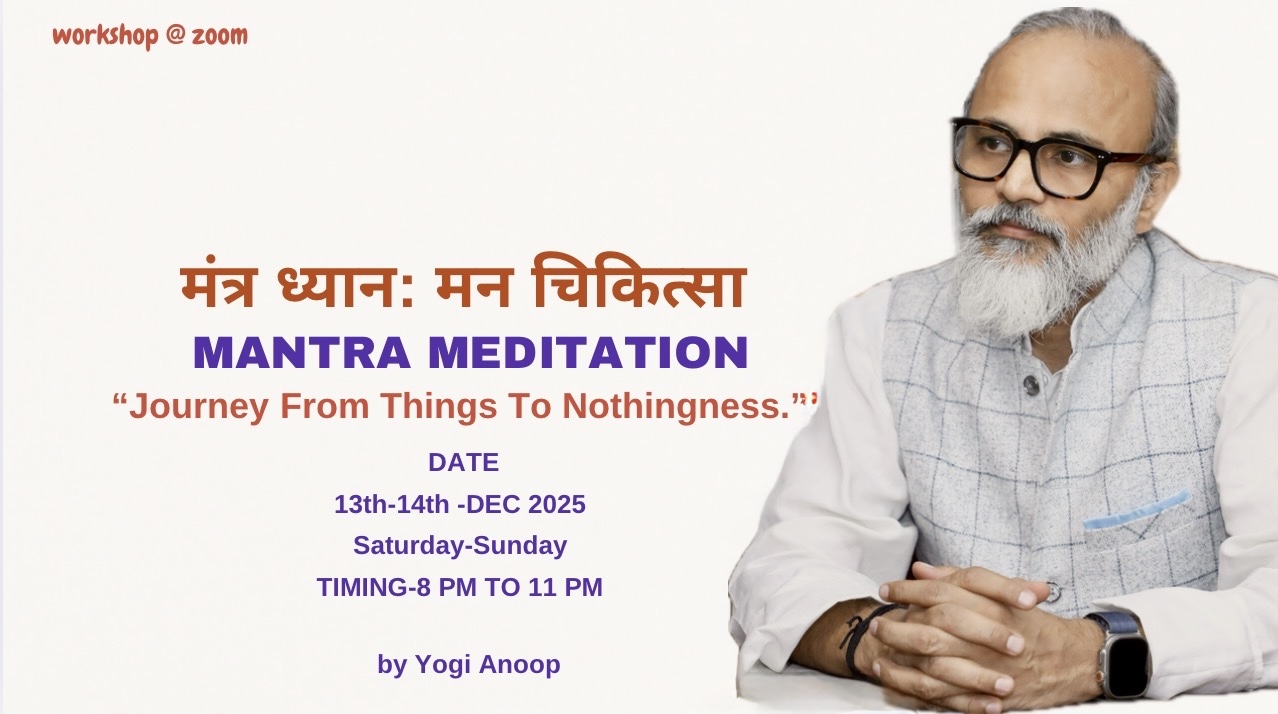 workshop @ zoom

मंत्र ध्यान: मन चिकित्सा

MANTRA MEDITATION

“Journey From Things To Nothingness.”’

DATE

13th-14th -DEC 2025

Saturday-Sunday

TIMING-8 PM TO 11 PM

by Yogi Anoop